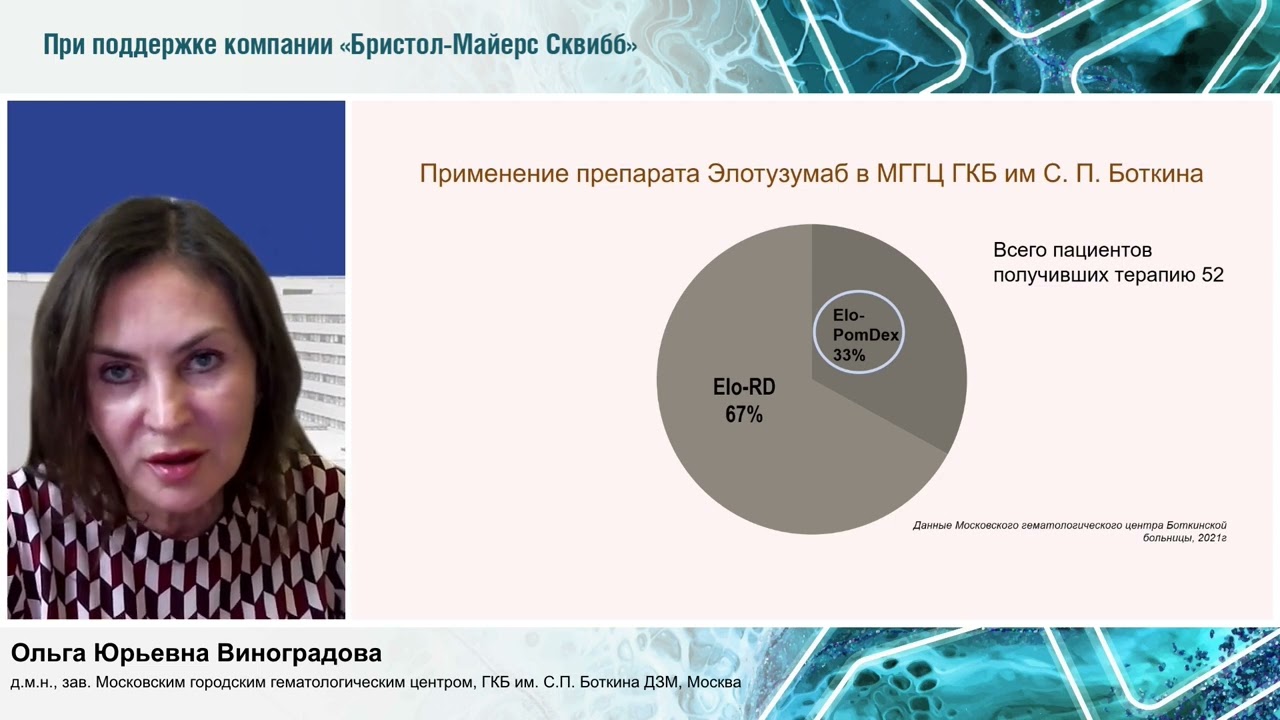 При поддержке компании «Бристол-Майерс Сквибб»

Применение препарата Элотузумаб в МГГЦ ГКБ им С. П. Боткина

Всего пациентов получивших терапию 52

Elo-PomDex 33%

Elo-RD 67%

Данные Московского гематологического центра Боткинской больницы, 2021г

Ольга Юрьевна Виноградова

д.м.н., зав. Московским городским гематологическим центром, ГКБ им. С.П. Боткина ДЗМ, Москва